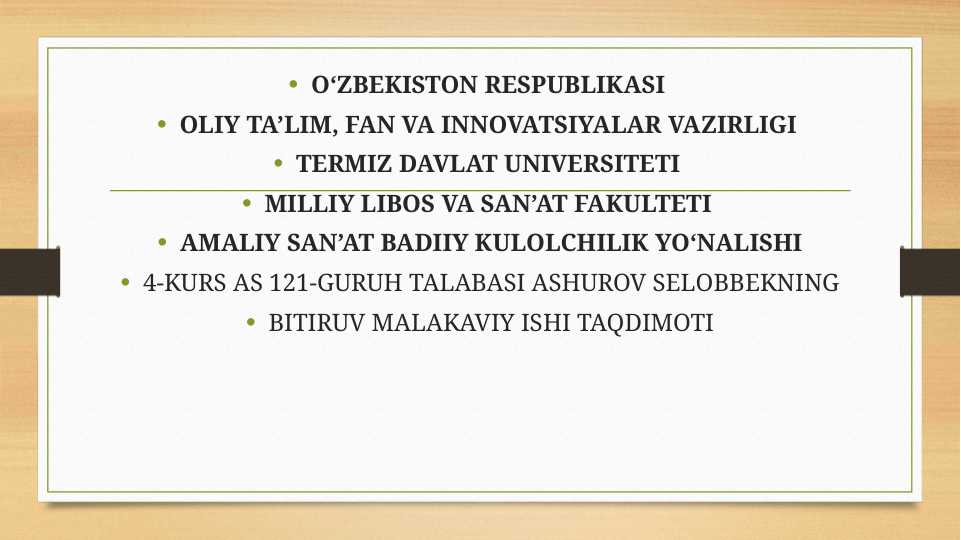 • O‘ZBEKISTON RESPUBLIKASI
• OLIY TA’LIM, FAN VA INNOVATSIYALAR VAZIRLIGI
• TERMIZ DAVLAT UNIVERSITETI
• MILLIY LIBOS VA SAN’AT FAKULTETI
• AMALIY SAN’AT BADIIY KULOLCHILIK YO‘NALISHI
• 4-KURS AS 121-GURUH TALABASI ASHUROV SELOBBEKNING
• BITIRUV MALAKAVIY ISHI TAQDIMOTI